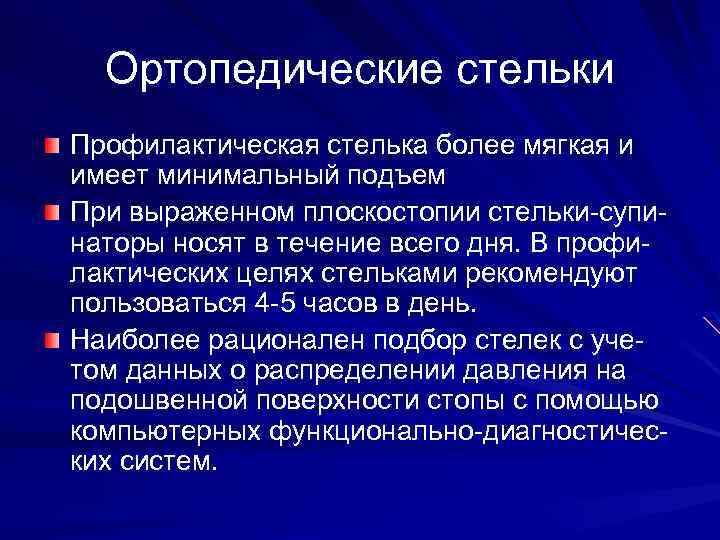 Ортопедические стельки

Профилактическая стелька более мягкая и имеет минимальный подъем

При выраженном плоскостопии стельки-супинаторы носят в течение всего дня. В профилактических целях стельками рекомендуют пользоваться 4-5 часов в день.

Наиболее рационален подбор стелек с учетом данных о распределении давления на подошвенной поверхности стопы с помощью компьютерных функционально-диагностических систем.